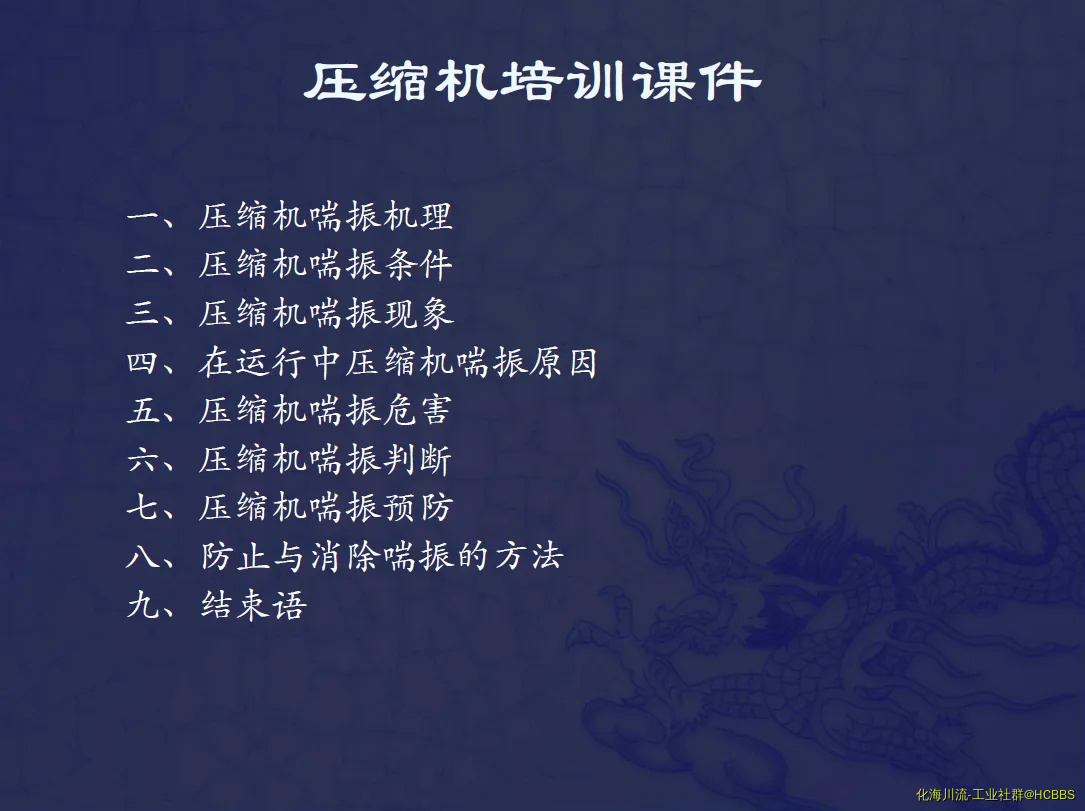 压缩机培训课件

一、压缩机喘振机理
二、压缩机喘振条件
三、压缩机喘振现象
四、在运行中压缩机喘振原因
五、压缩机喘振危害
六、压缩机喘振判断
七、压缩机喘振预防
八、防止与消除喘振的方法
九、结束语

化海川流-工业社群@HCBBS